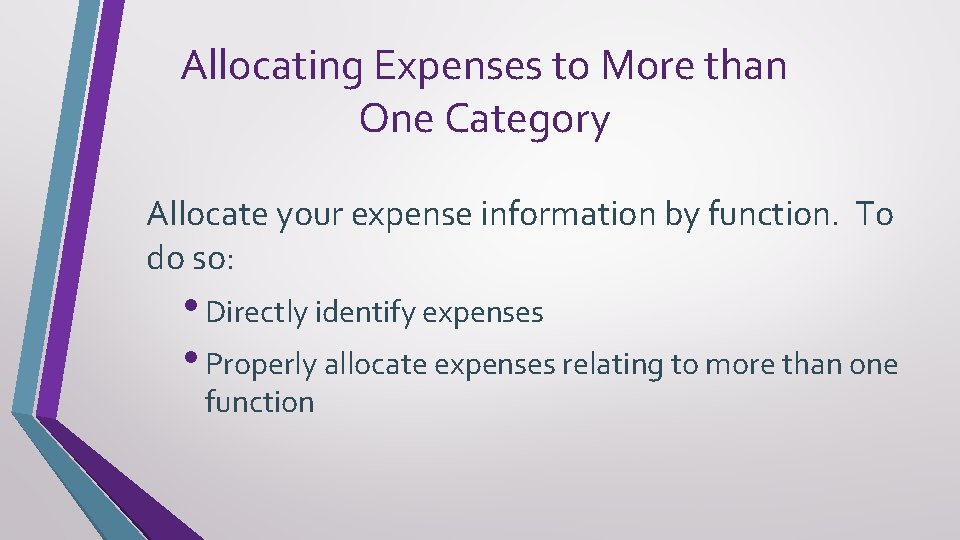 Allocating Expenses to More than One Category

Allocate your expense information by function. To do so:

• Directly identify expenses
• Properly allocate expenses relating to more than one function